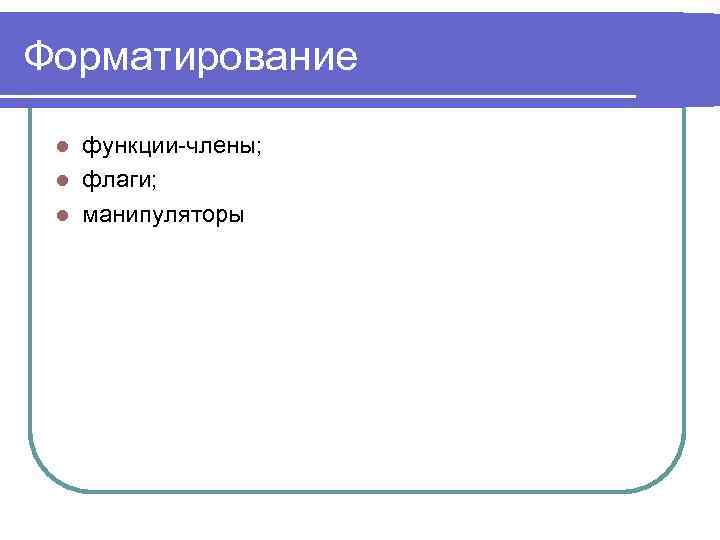 Форматирование

- функции-члены;
- флаги;
- манипуляторы